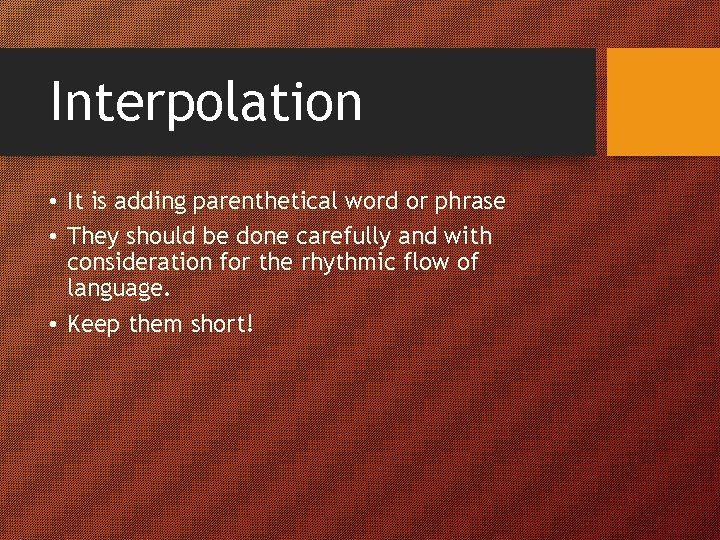 Interpolation

• It is adding parenthetical word or phrase
• They should be done carefully and with consideration for the rhythmic flow of language.
• Keep them short!